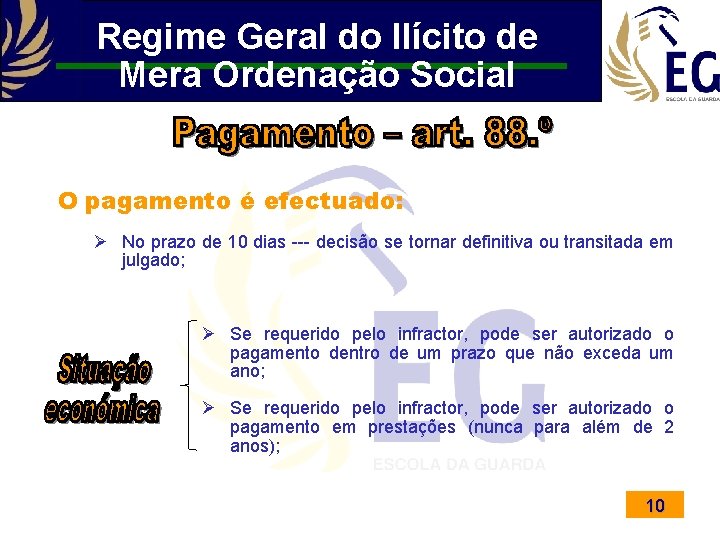 Regime Geral do Ilícito de Mera Ordenação Social

EG
ESCOLA DA GUARDA

Pagamento – art. 88.º

O pagamento é efectuado:

➢ No prazo de 10 dias --- decisão se tornar definitiva ou transitada em julgado;

Situação económica

➢ Se requerido pelo infractor, pode ser autorizado o pagamento dentro de um prazo que não exceda um ano;

➢ Se requerido pelo infractor, pode ser autorizado o pagamento em prestações (nunca para além de 2 anos);

EG
ESCOLA DA GUARDA

10